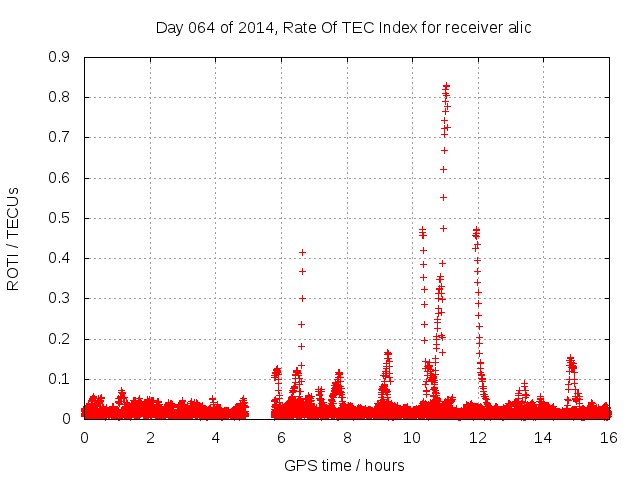 Day 064 of 2014, Rate Of TEC Index for receiver alic

ROTI / TECUs

0.9
0.8
0.7
0.6
0.5
0.4
0.3
0.2
0.1
0

0 2 4 6 8 10 12 14 16

GPS time / hours